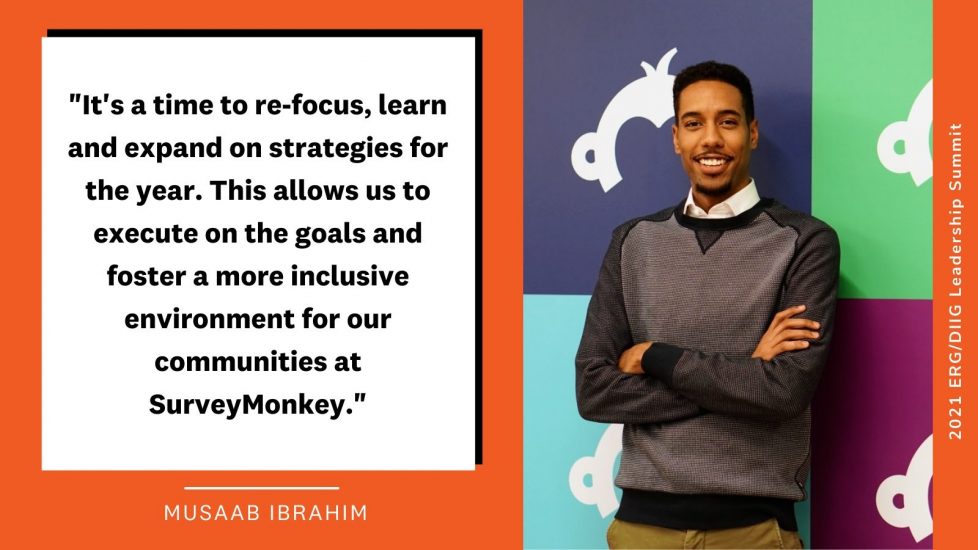 "It's a time to re-focus, learn and expand on strategies for the year. This allows us to execute on the goals and foster a more inclusive environment for our communities at SurveyMonkey."

MUSAAB IBRAHIM

2021 ERG/DIIG Leadership Summit